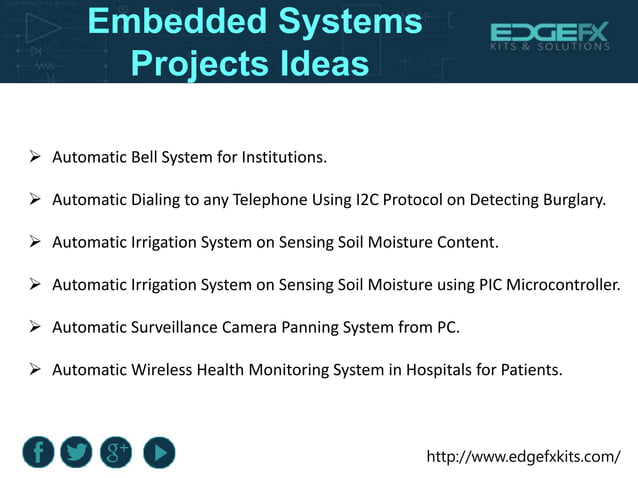 Embedded Systems Projects Ideas

EDGEFX
KITS & SOLUTIONS

➢ Automatic Bell System for Institutions.

➢ Automatic Dialing to any Telephone Using I2C Protocol on Detecting Burglary.

➢ Automatic Irrigation System on Sensing Soil Moisture Content.

➢ Automatic Irrigation System on Sensing Soil Moisture using PIC Microcontroller.

➢ Automatic Surveillance Camera Panning System from PC.

➢ Automatic Wireless Health Monitoring System in Hospitals for Patients.

f g+

http://www.edgefxkits.com/